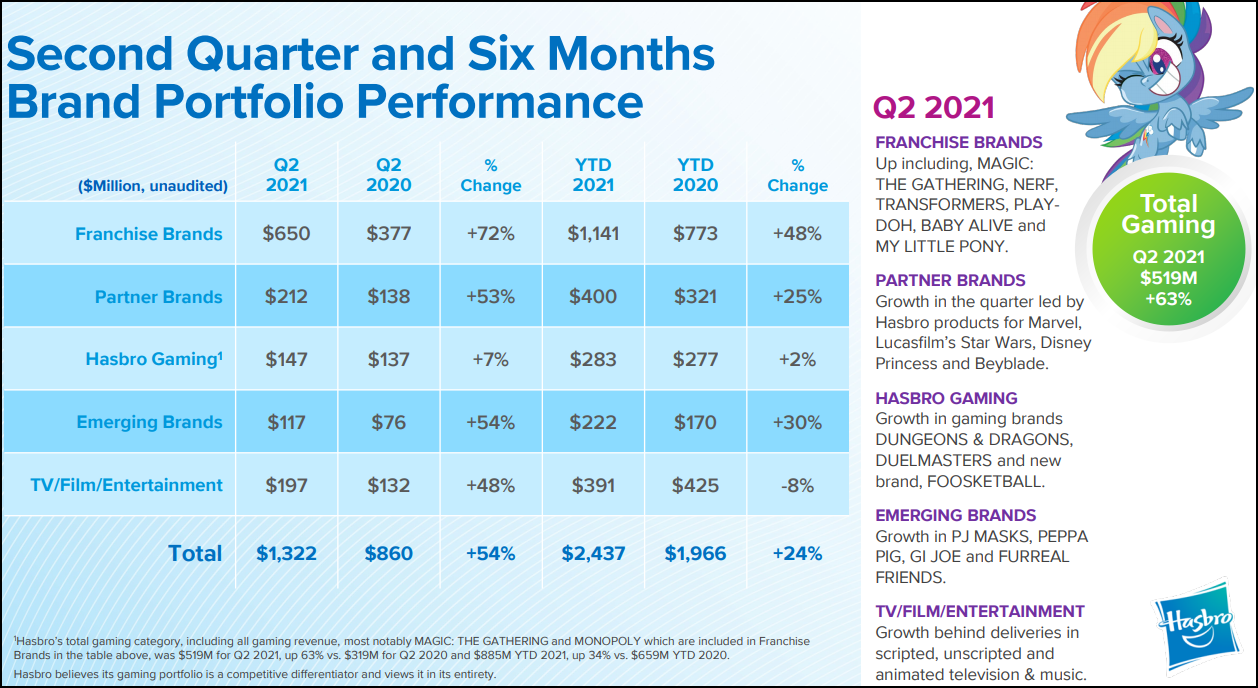 Second Quarter and Six Months Brand Portfolio Performance

| ($Million, unaudited) | Q2 2021 | Q2 2020 | % Change | YTD 2021 | YTD 2020 | % Change |
|---|---|---|---|---|---|---|
| Franchise Brands | $650 | $377 | +72% | $1,141 | $773 | +48% |
| Partner Brands | $212 | $138 | +53% | $400 | $321 | +25% |
| Hasbro Gaming$^1$ | $147 | $137 | +7% | $283 | $277 | +2% |
| Emerging Brands | $117 | $76 | +54% | $222 | $170 | +30% |
| TV/Film/Entertainment | $197 | $132 | +48% | $391 | $425 | -8% |
| Total | $1,322 | $860 | +54% | $2,437 | $1,966 | +24% |

$^1$Hasbro's total gaming category, including all gaming revenue, most notably MAGIC: THE GATHERING and MONOPOLY which are included in Franchise Brands in the table above, was $519M for Q2 2021, up 63% vs. $319M for Q2 2020 and $885M YTD 2021, up 34% vs. $659M YTD 2020.
Hasbro believes its gaming portfolio is a competitive differentiator and views it in its entirety.

Q2 2021

FRANCHISE BRANDS
Up including, MAGIC: THE GATHERING, NERF, TRANSFORMERS, PLAY-DOH, BABY ALIVE and MY LITTLE PONY.

PARTNER BRANDS
Growth in the quarter led by Hasbro products for Marvel, Lucasfilm's Star Wars, Disney Princess and Beyblade.

HASBRO GAMING
Growth in gaming brands DUNGEONS & DRAGONS, DUELMASTERS and new brand, FOOSKETBALL.

EMERGING BRANDS
Growth in PJ MASKS, PEPPA PIG, GI JOE and FURREAL FRIENDS.

TV/FILM/ENTERTAINMENT
Growth behind deliveries in scripted, unscripted and animated television & music.

Total Gaming
Q2 2021
$519M
+63%

Hasbro